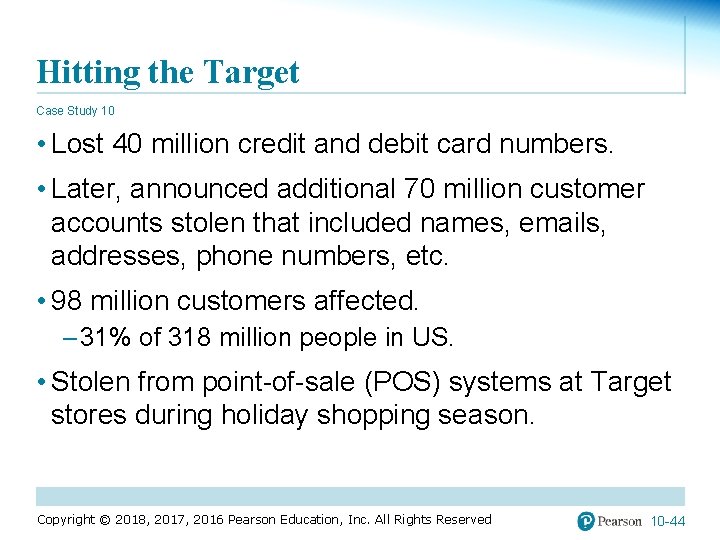 Hitting the Target

Case Study 10

• Lost 40 million credit and debit card numbers.

• Later, announced additional 70 million customer accounts stolen that included names, emails, addresses, phone numbers, etc.

• 98 million customers affected.

– 31% of 318 million people in US.

• Stolen from point-of-sale (POS) systems at Target stores during holiday shopping season.

Copyright © 2018, 2017, 2016 Pearson Education, Inc. All Rights Reserved

Pearson 10-44